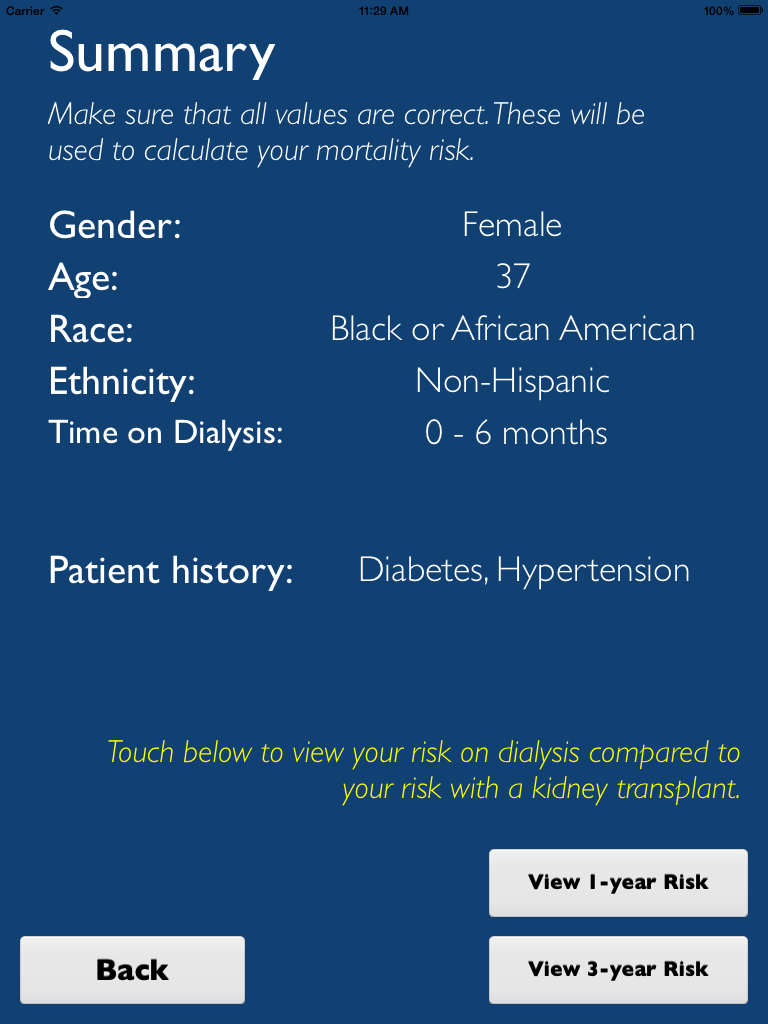 Carrier 11:29 AM 100%

Summary

Make sure that all values are correct. These will be used to calculate your mortality risk.

Gender: Female
Age: 37
Race: Black or African American
Ethnicity: Non-Hispanic
Time on Dialysis: 0 - 6 months

Patient history: Diabetes, Hypertension

Touch below to view your risk on dialysis compared to your risk with a kidney transplant.

View 1-year Risk

Back

View 3-year Risk